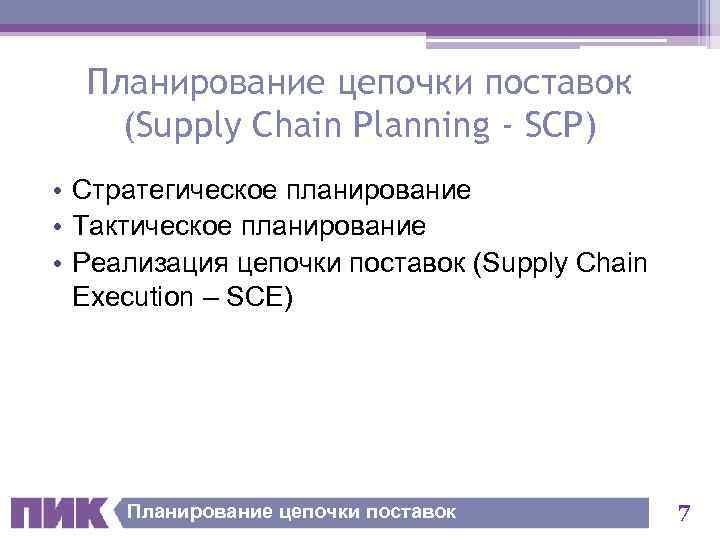 Планирование цепочки поставок (Supply Chain Planning - SCP)

• Стратегическое планирование
• Тактическое планирование
• Реализация цепочки поставок (Supply Chain Execution – SCE)

ПИК Планирование цепочки поставок

7